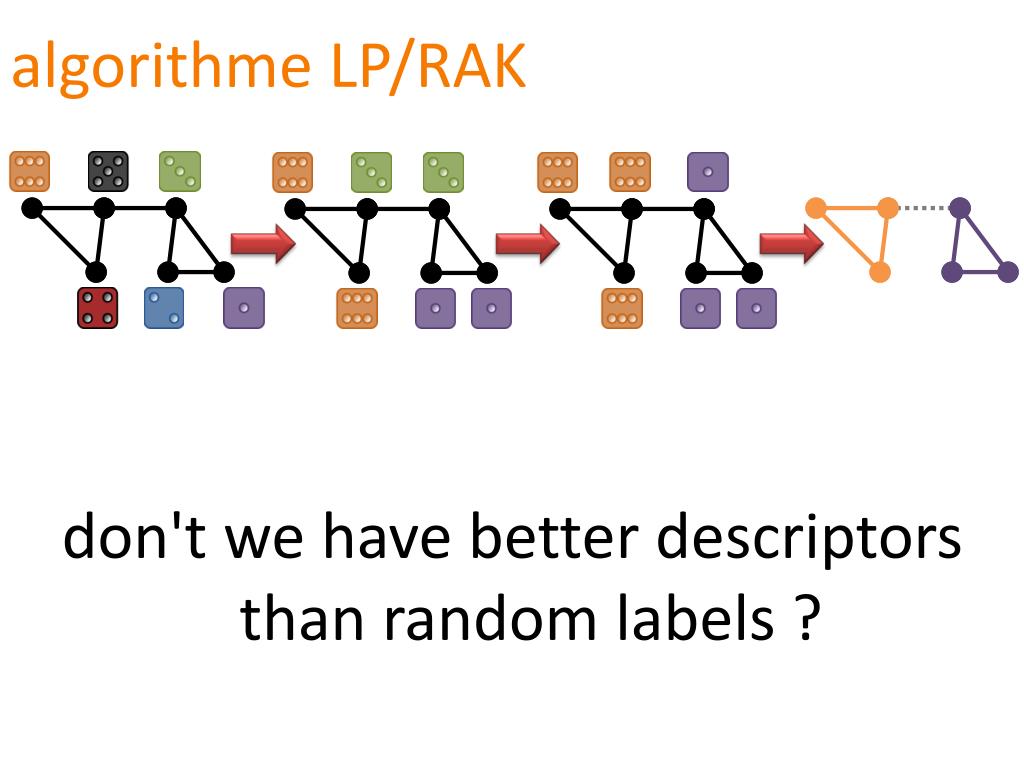 algorithme LP/RAK

don't we have better descriptors than random labels ?